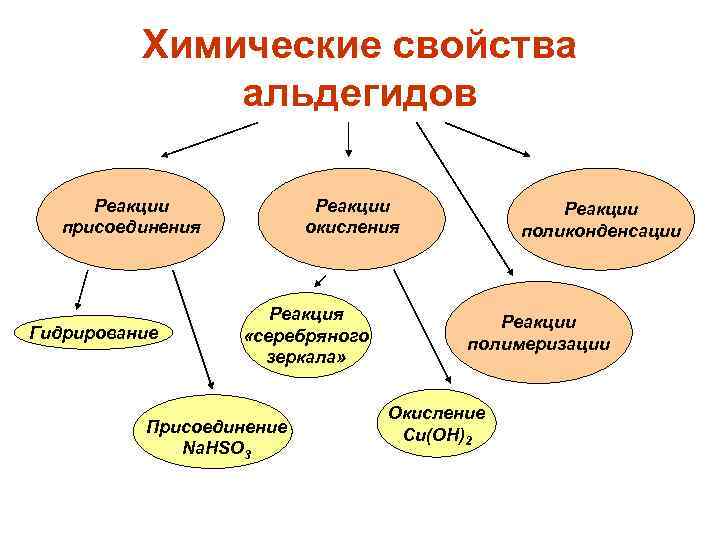 Химические свойства альдегидов

Реакции присоединения

Реакции окисления

Реакции поликонденсации

Гидрирование

Реакция «серебряного зеркала»

Реакции полимеризации

Присоединение $NaHSO_3$

Окисление $Cu(OH)_2$